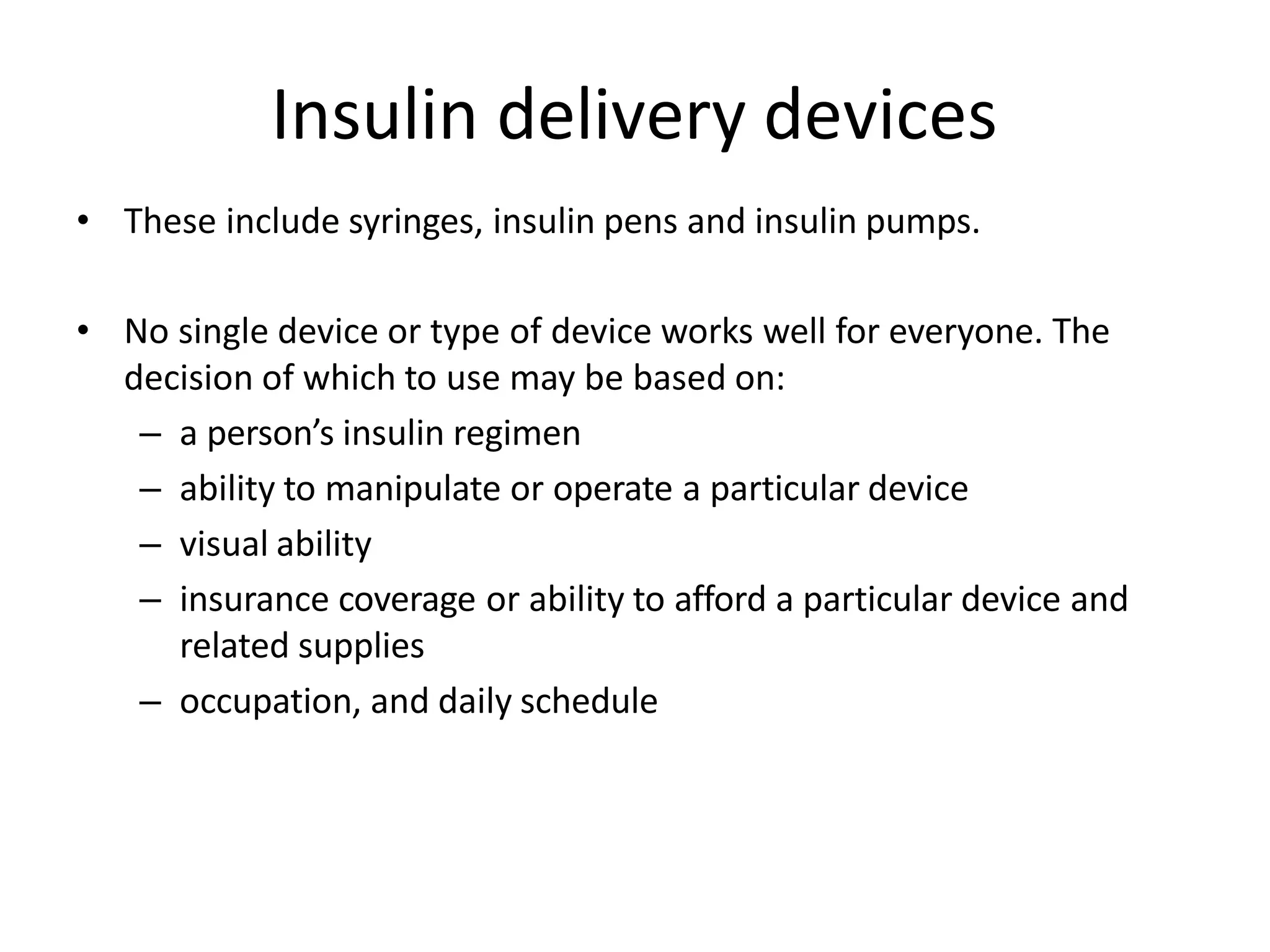 Insulin delivery devices

• These include syringes, insulin pens and insulin pumps.

• No single device or type of device works well for everyone. The decision of which to use may be based on:
– a person’s insulin regimen
– ability to manipulate or operate a particular device
– visual ability
– insurance coverage or ability to afford a particular device and related supplies
– occupation, and daily schedule